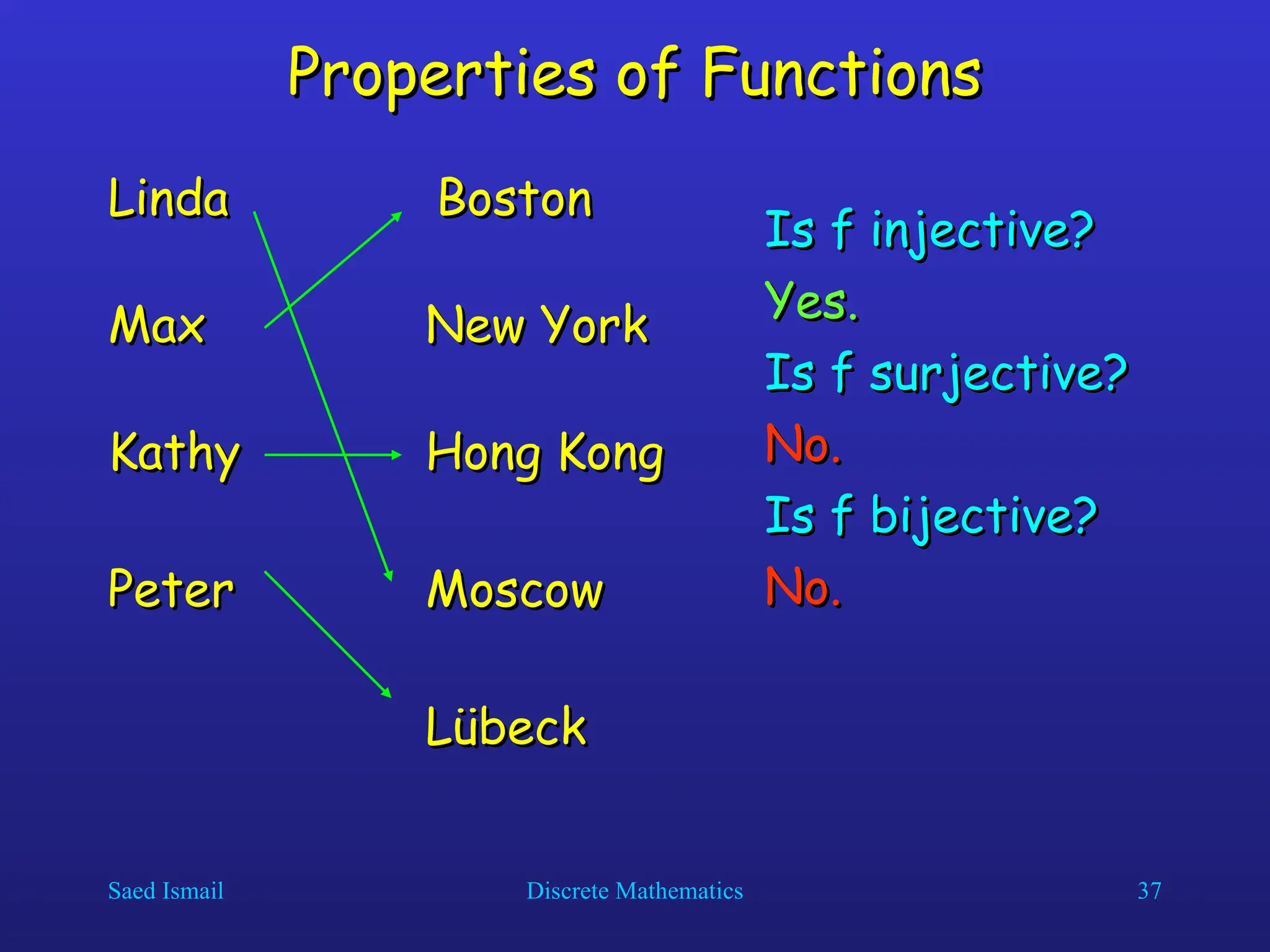 Properties of Functions

Linda

Max

Kathy

Peter

Boston

New York

Hong Kong

Moscow

Lübeck

Is f injective?

Yes.

Is f surjective?

No.

Is f bijective?

No.

Saed Ismail

Discrete Mathematics

37